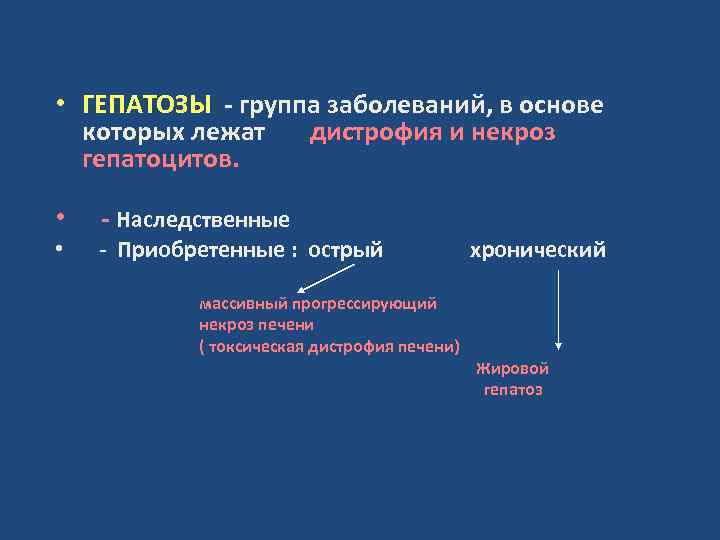 • ГЕПАТОЗЫ - группа заболеваний, в основе которых лежат дистрофия и некроз гепатоцитов.

• - Наследственные
• - Приобретенные : острый хронический

массивный прогрессирующий некроз печени ( токсическая дистрофия печени)

Жировой гепатоз